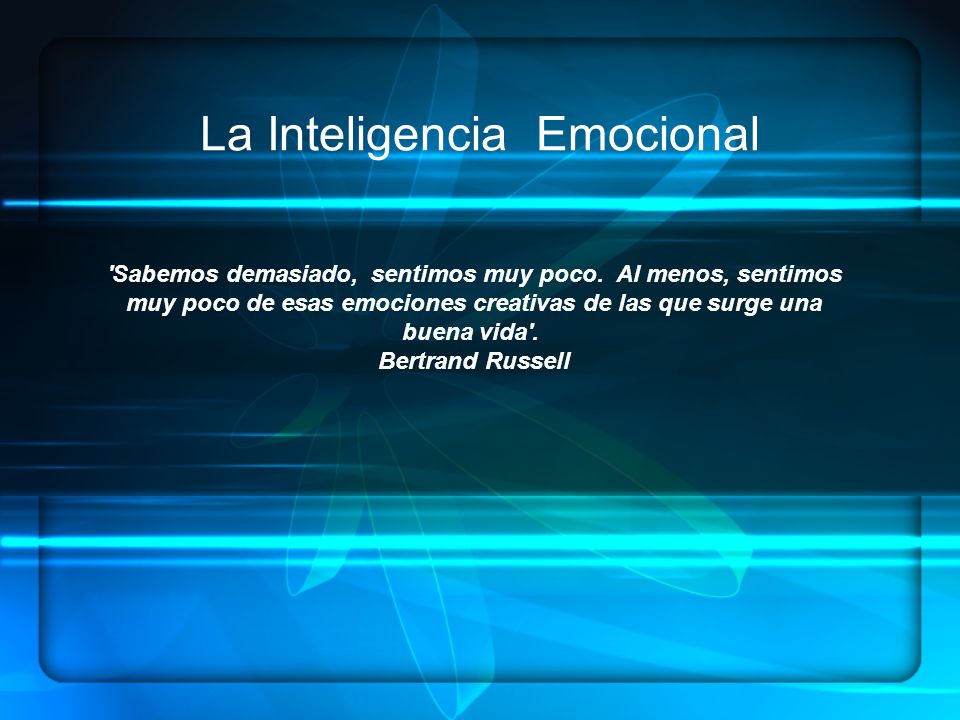 La Inteligencia  Emocional

'Sabemos demasiado,  sentimos muy poco.  Al menos, sentimos muy poco de esas emociones creativas de las que surge una buena vida'.
Bertrand Russell